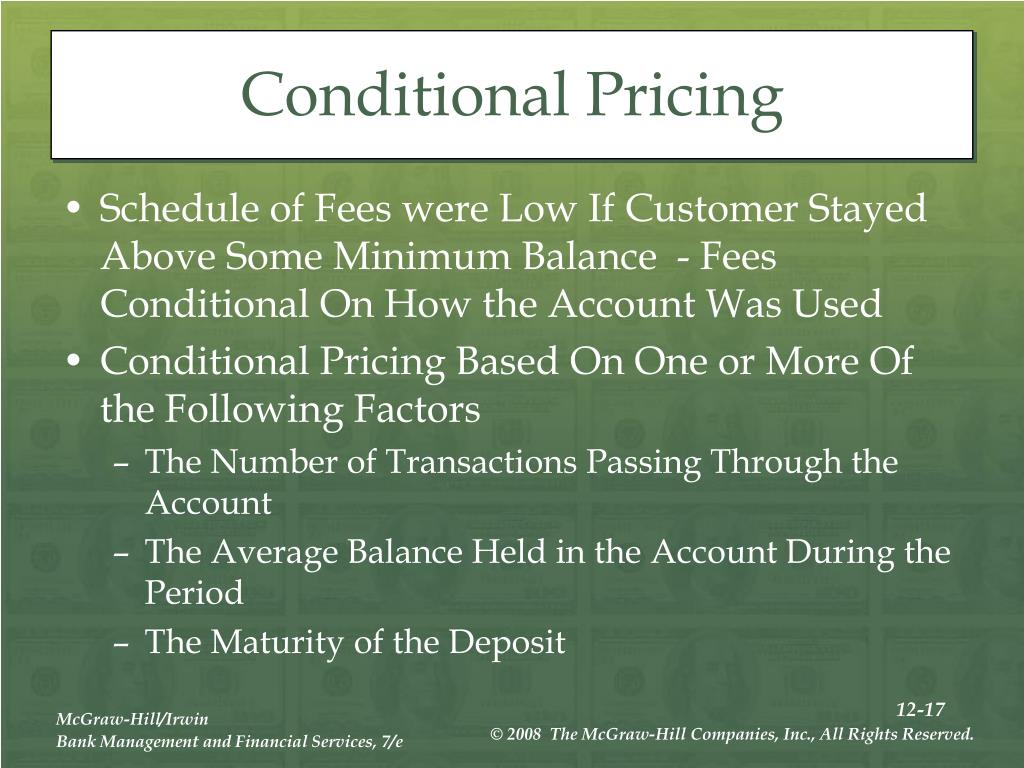 Conditional Pricing

• Schedule of Fees were Low If Customer Stayed Above Some Minimum Balance - Fees Conditional On How the Account Was Used

• Conditional Pricing Based On One or More Of the Following Factors

– The Number of Transactions Passing Through the Account

– The Average Balance Held in the Account During the Period

– The Maturity of the Deposit

McGraw-Hill/Irwin
Bank Management and Financial Services, 7/e

12-17
© 2008 The McGraw-Hill Companies, Inc., All Rights Reserved.